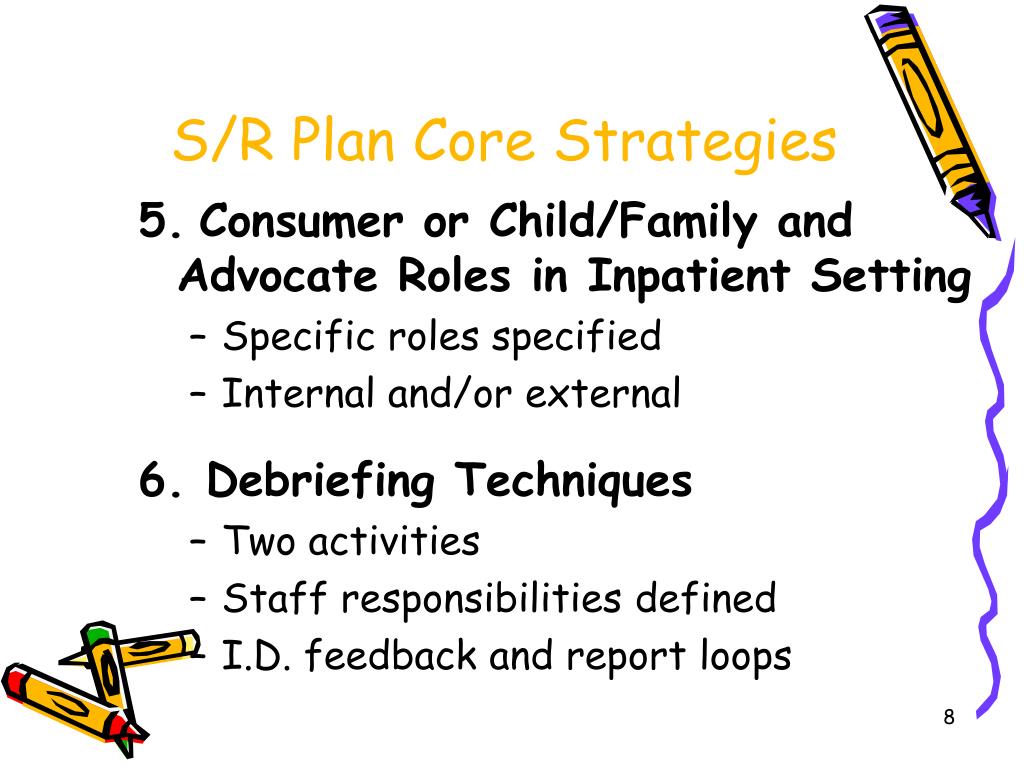 S/R Plan Core Strategies

5. Consumer or Child/Family and Advocate Roles in Inpatient Setting

– Specific roles specified

– Internal and/or external

6. Debriefing Techniques

– Two activities

– Staff responsibilities defined

– I.D. feedback and report loops

8